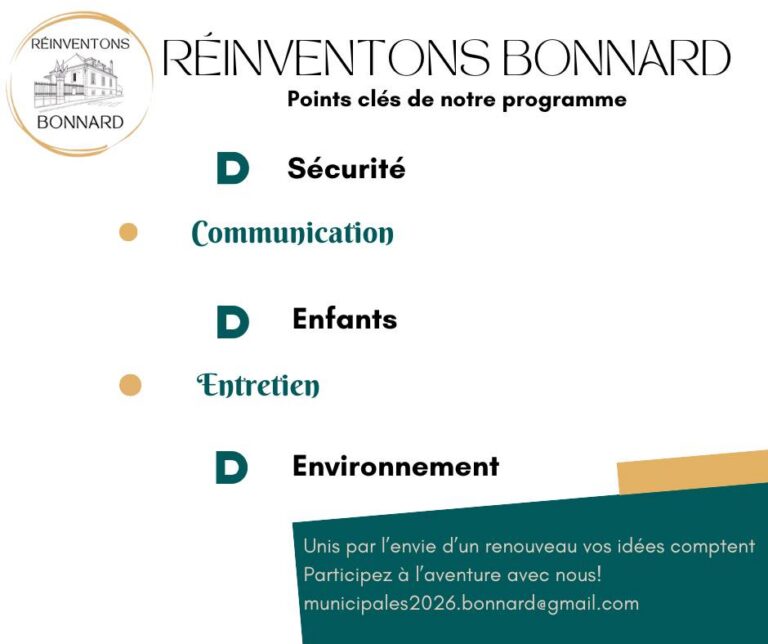 RÉINVENTONS
BONNARD

RÉINVENTONS BONNARD
Points clés de notre programme

D Sécurité

Communication

D Enfants

Entretien

D Environnement

Unis par l'envie d'un renouveau vos idées comptent
Participez à l'aventure avec nous!
municipales2026.bonnard@gmail.com